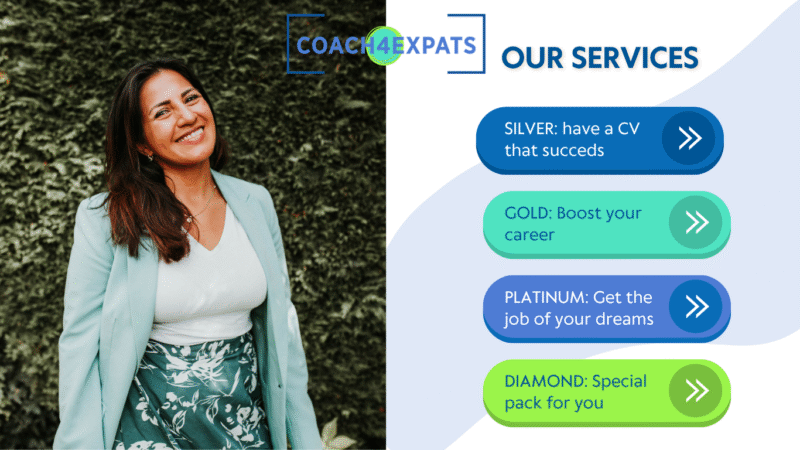 COACH4EXPATS

OUR SERVICES

SILVER: have a CV that succeds

GOLD: Boost your career

PLATINUM: Get the job of your dreams

DIAMOND: Special pack for you